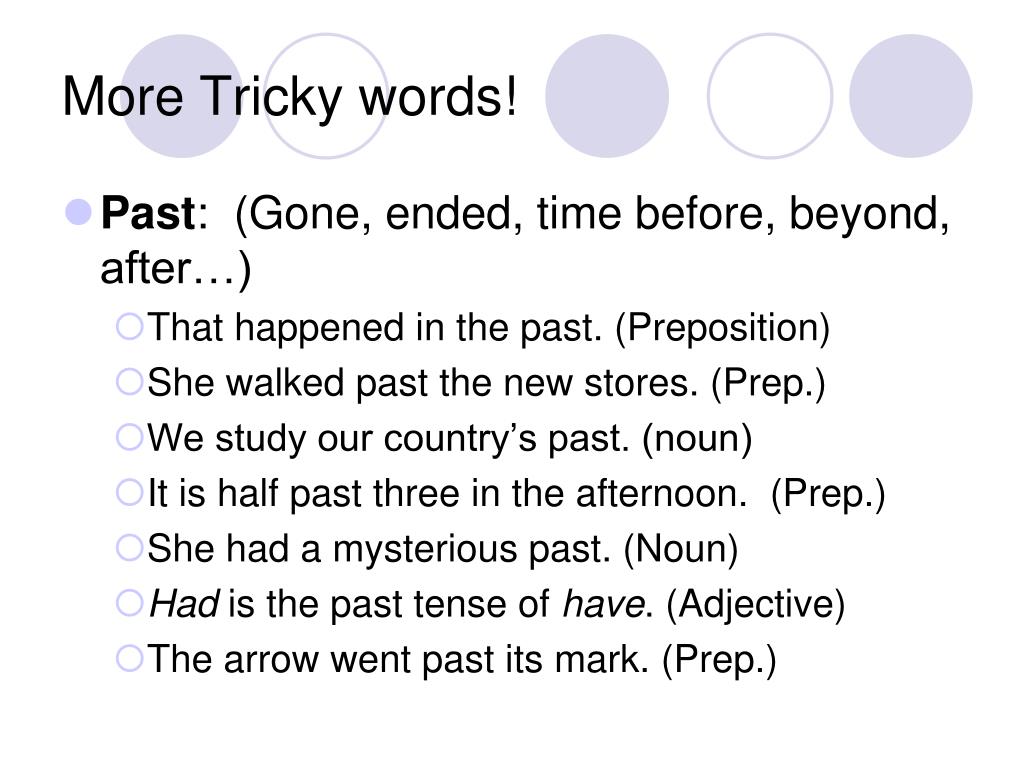 More Tricky words!

Past: (Gone, ended, time before, beyond, after…)

That happened in the past. (Preposition)

She walked past the new stores. (Prep.)

We study our country's past. (noun)

It is half past three in the afternoon. (Prep.)

She had a mysterious past. (Noun)

Had is the past tense of have. (Adjective)

The arrow went past its mark. (Prep.)